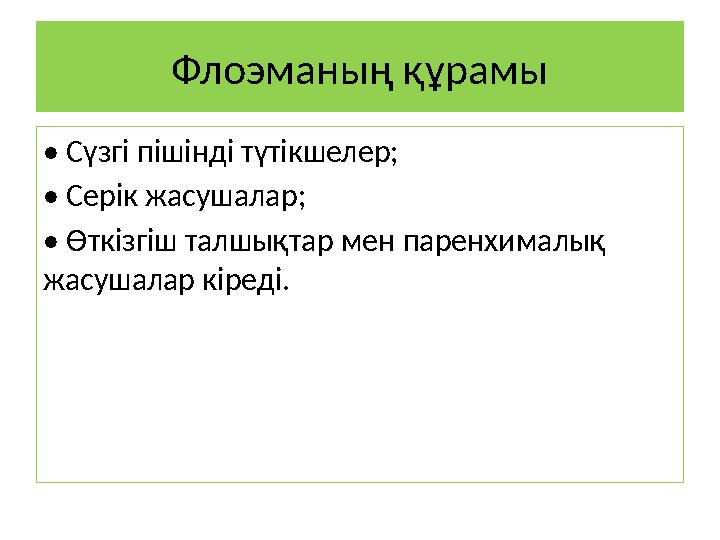 Флоэманың құрамы

• Сүзгі пішінді түтікшелер;

• Серік жасушалар;

• Өткізгіш талшықтар мен паренхималық жасушалар кіреді.